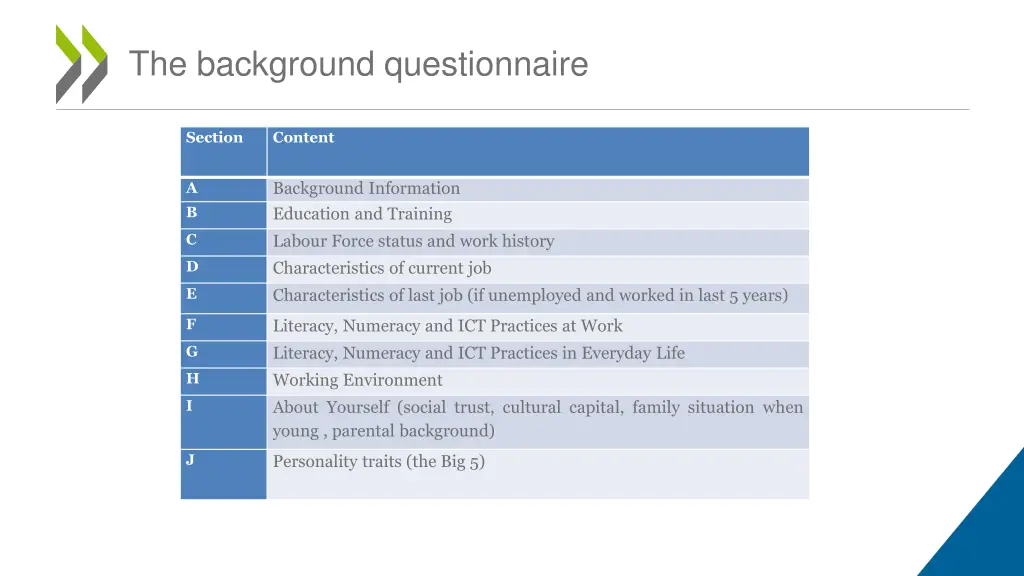 The background questionnaire

| Section | Content |
|---|---|
| A | Background Information |
| B | Education and Training |
| C | Labour Force status and work history |
| D | Characteristics of current job |
| E | Characteristics of last job (if unemployed and worked in last 5 years) |
| F | Literacy, Numeracy and ICT Practices at Work |
| G | Literacy, Numeracy and ICT Practices in Everyday Life |
| H | Working Environment |
| I | About Yourself (social trust, cultural capital, family situation when young , parental background) |
| J | Personality traits (the Big 5) |